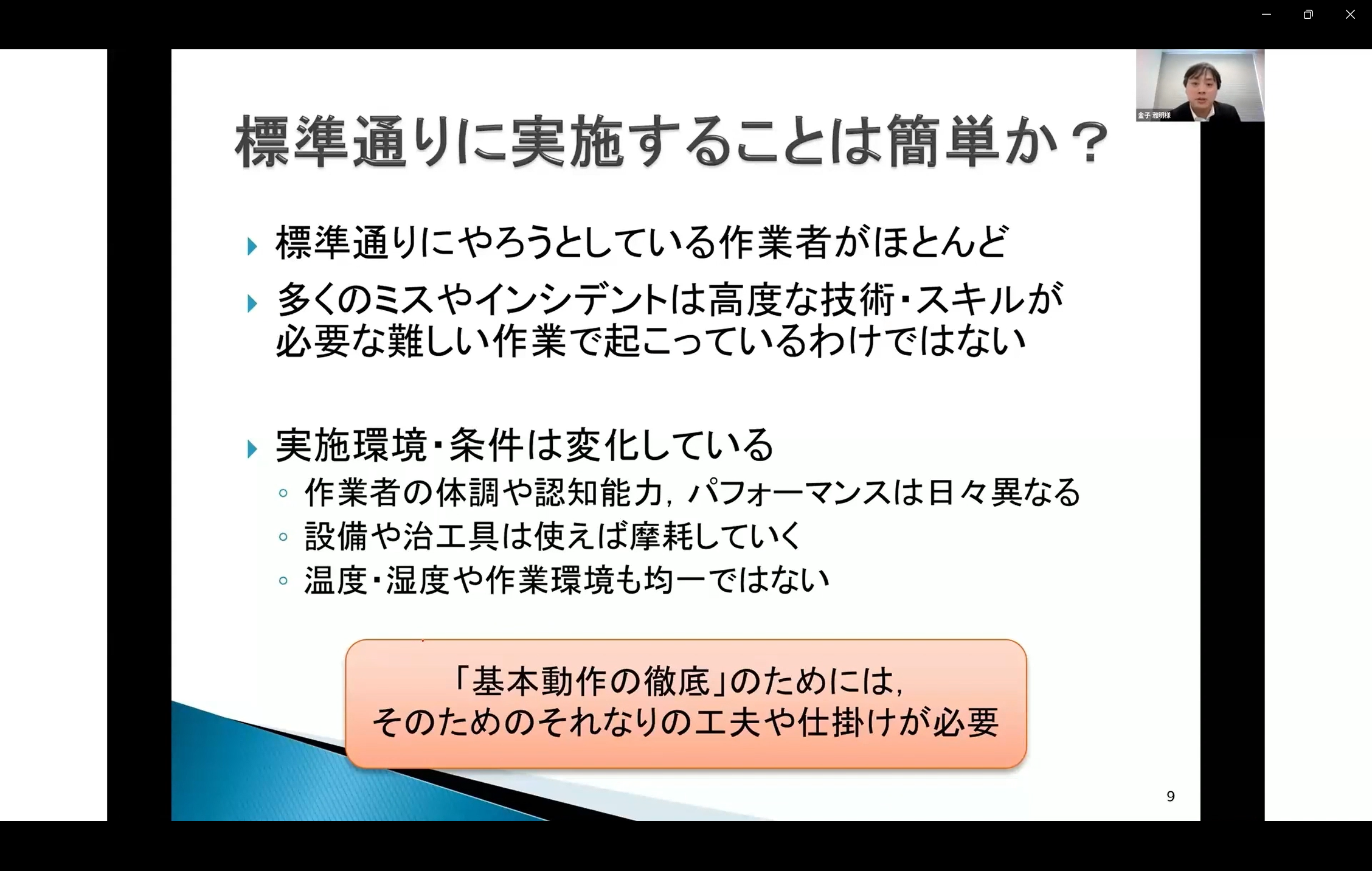 金子 雅明様

標準通りに実施することは簡単か？

標準通りにやろうとしている作業者がほとんど

多くのミスやインシデントは高度な技術・スキルが必要な難しい作業で起こっているわけではない

実施環境・条件は変化している

作業者の体調や認知能力，パフォーマンスは日々異なる

設備や治工具は使えば摩耗していく

温度・湿度や作業環境も均一ではない

「基本動作の徹底」のためには，
そのためのそれなりの工夫や仕掛けが必要

9